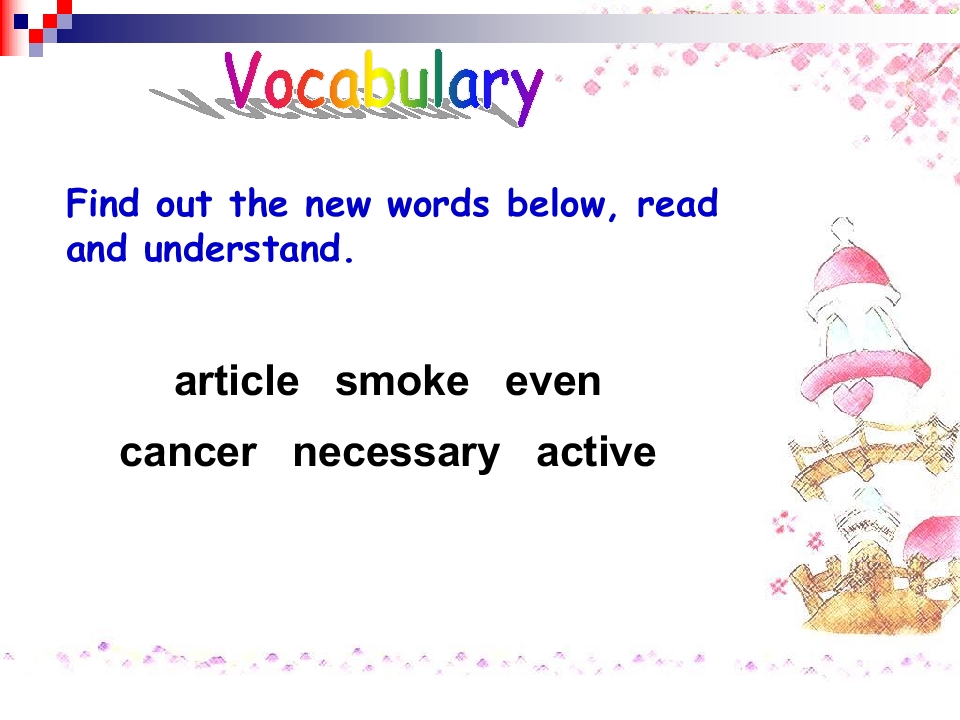 Vocabulary

Find out the new words below, read and understand.

article smoke even

cancer necessary active